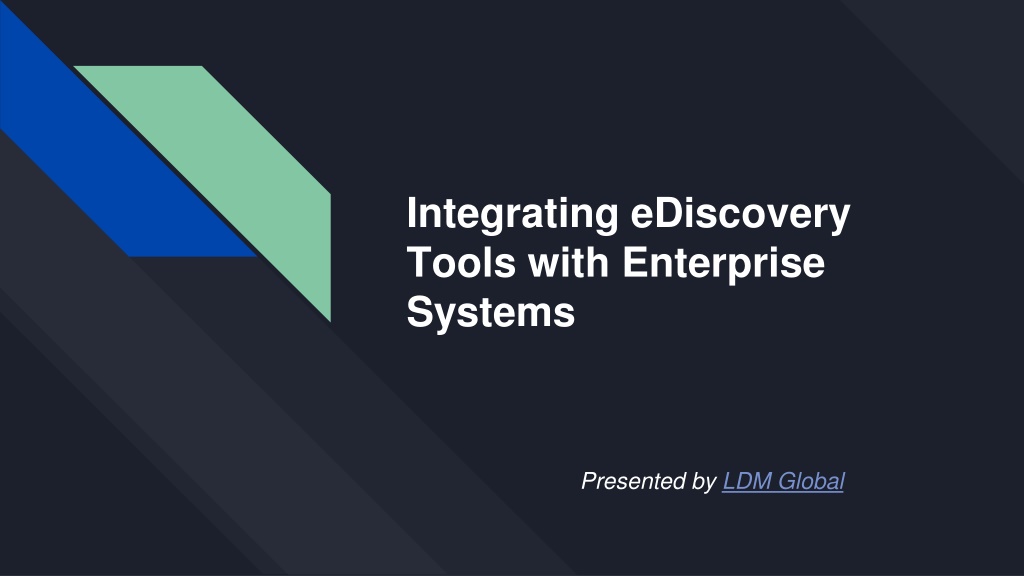 Integrating eDiscovery Tools with Enterprise Systems

Presented by LDM Global